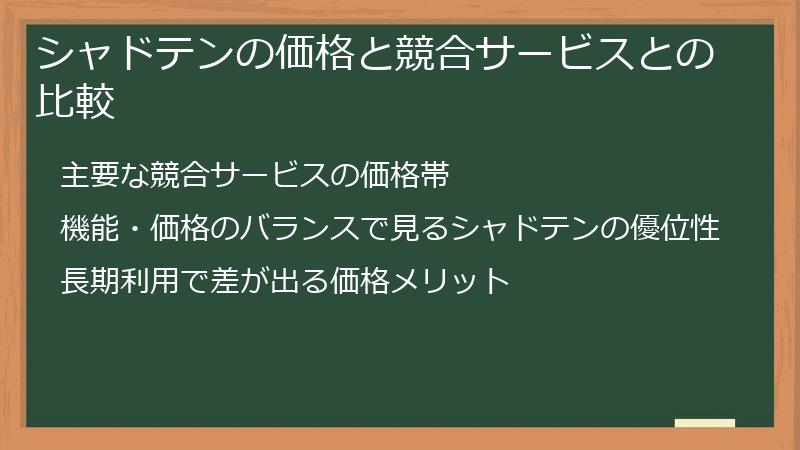 シャドテンの価格と競合サービスとの比較

主要な競合サービスの価格帯

機能・価格のバランスで見るシャドテンの優位性

長期利用で差が出る価格メリット